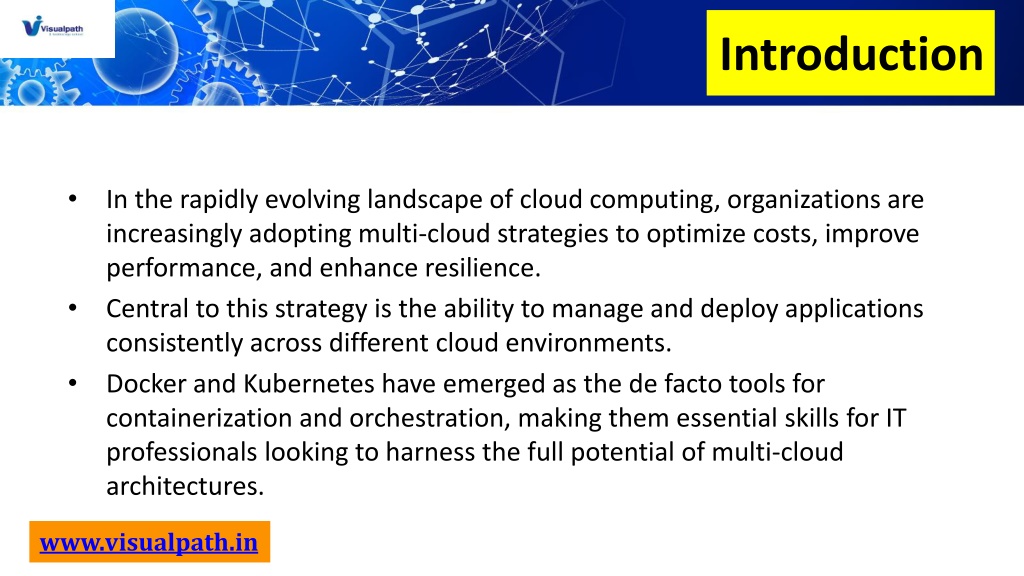 Visualpath

Introduction

• In the rapidly evolving landscape of cloud computing, organizations are increasingly adopting multi-cloud strategies to optimize costs, improve performance, and enhance resilience.
• Central to this strategy is the ability to manage and deploy applications consistently across different cloud environments.
• Docker and Kubernetes have emerged as the de facto tools for containerization and orchestration, making them essential skills for IT professionals looking to harness the full potential of multi-cloud architectures.

www.visualpath.in